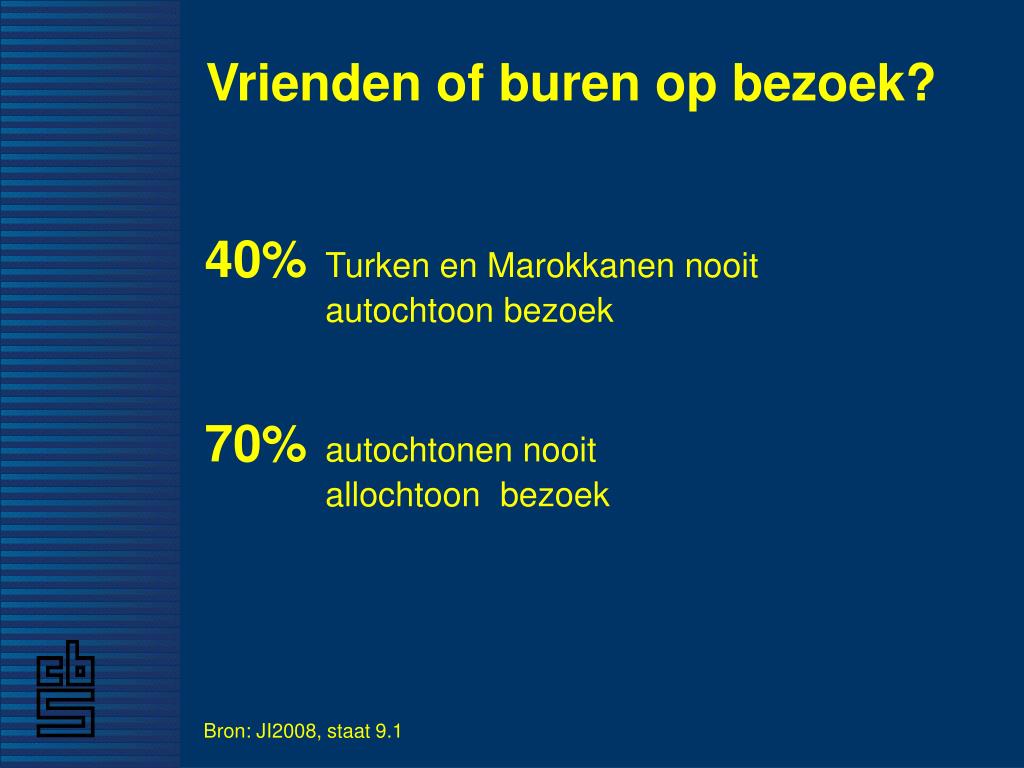 Vrienden of buren op bezoek?

40% Turken en Marokkanen nooit autochtoon bezoek

70% autochtonen nooit allochtoon bezoek

cbs

Bron: JI2008, staat 9.1